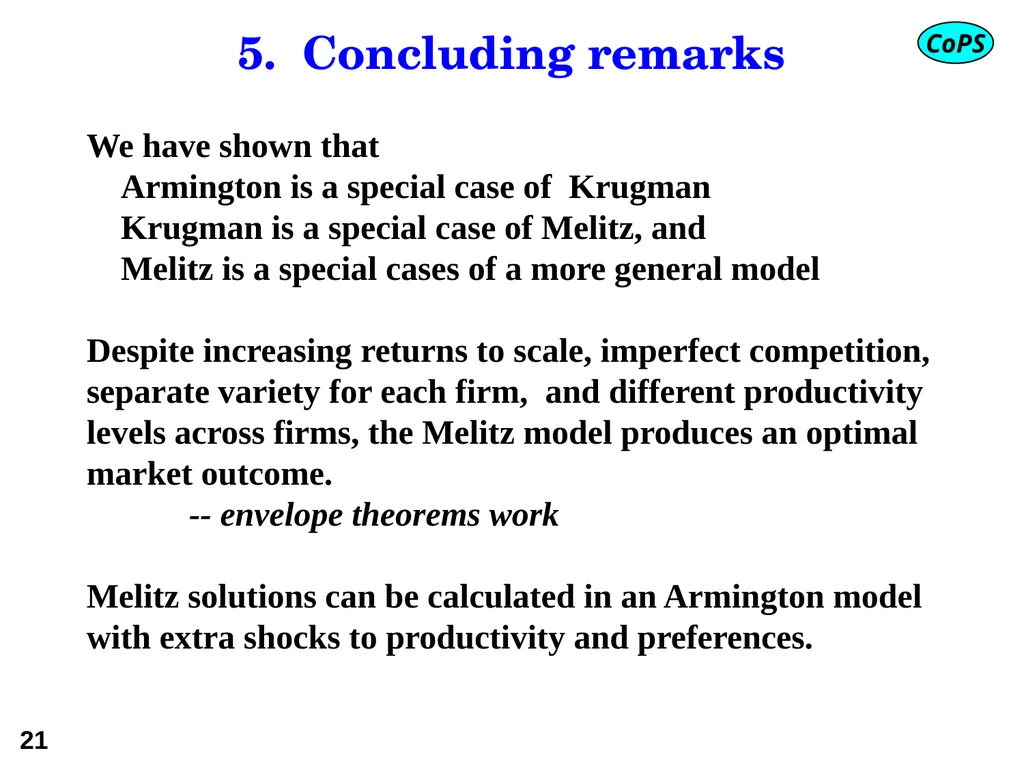 5. Concluding remarks

CoPS

We have shown that
Armington is a special case of Krugman
Krugman is a special case of Melitz, and
Melitz is a special cases of a more general model

Despite increasing returns to scale, imperfect competition, separate variety for each firm, and different productivity levels across firms, the Melitz model produces an optimal market outcome.
-- envelope theorems work

Melitz solutions can be calculated in an Armington model with extra shocks to productivity and preferences.

21